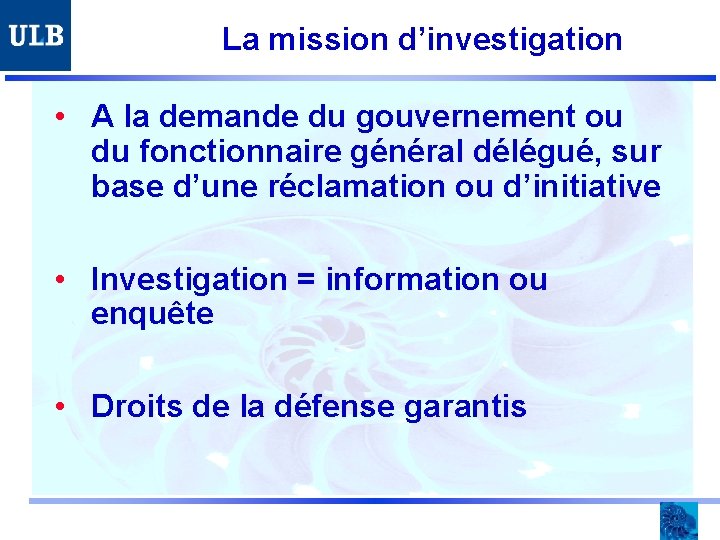 ULB

La mission d’investigation

• A la demande du gouvernement ou du fonctionnaire général délégué, sur base d’une réclamation ou d’initiative

• Investigation = information ou enquête

• Droits de la défense garantis